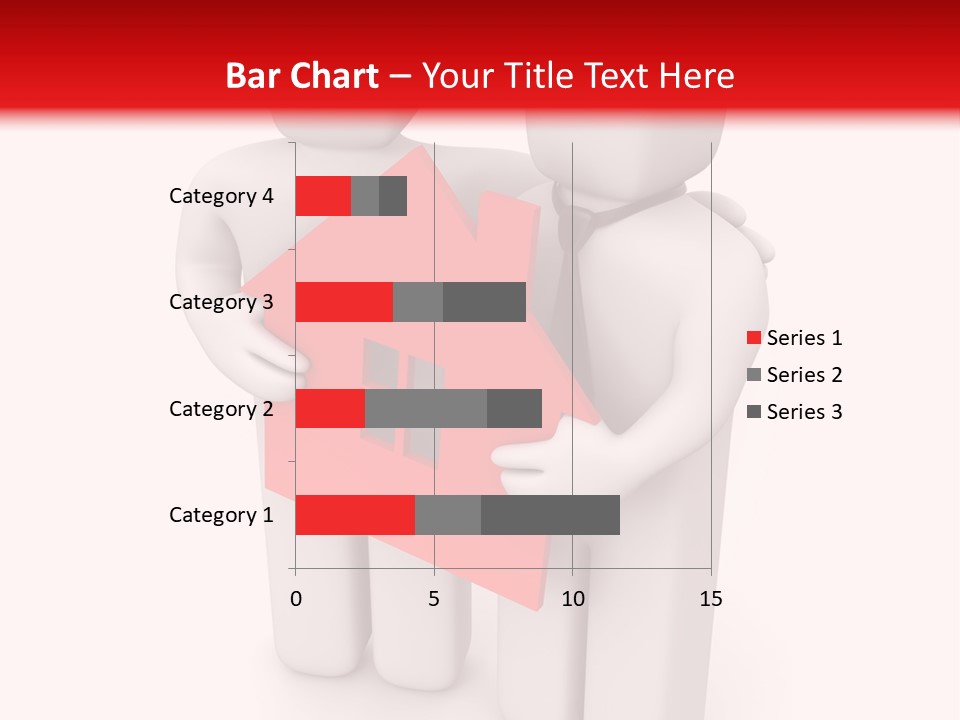 Bar Chart – Your Title Text Here

Category 4
Category 3
Category 2
Category 1

0
5
10
15

Series 1
Series 2
Series 3